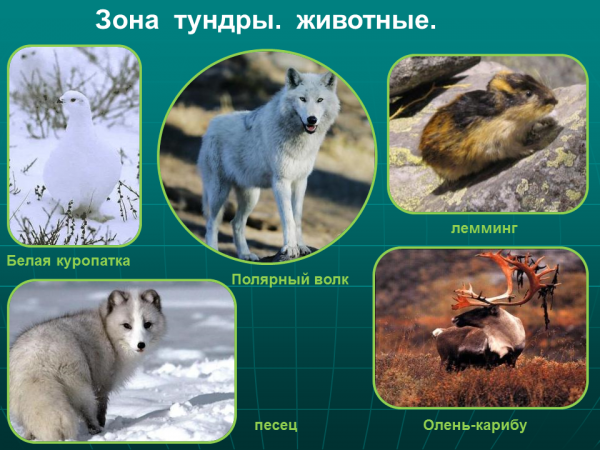 Зона тундры. животные.

Белая куропатка

Полярный волк

лемминг

песец

Олень-карибу